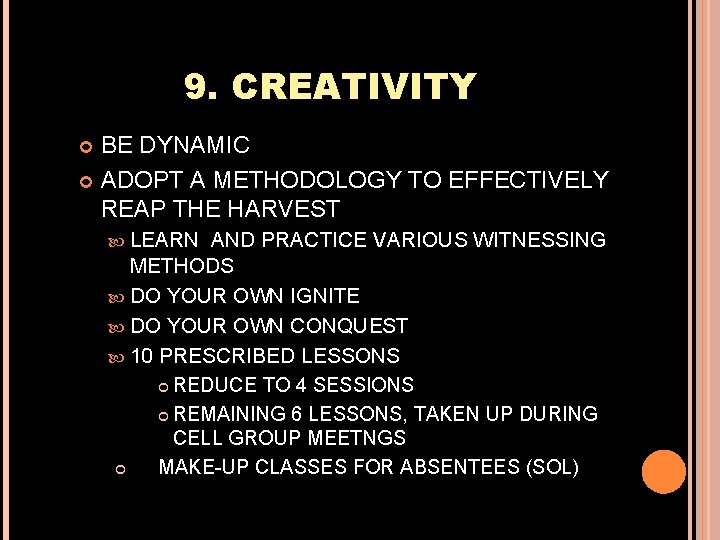 9. CREATIVITY

BE DYNAMIC

ADOPT A METHODOLOGY TO EFFECTIVELY REAP THE HARVEST

LEARN AND PRACTICE VARIOUS WITNESSING METHODS

DO YOUR OWN IGNITE

DO YOUR OWN CONQUEST

10 PRESCRIBED LESSONS

REDUCE TO 4 SESSIONS

REMAINING 6 LESSONS, TAKEN UP DURING CELL GROUP MEETNGS

MAKE-UP CLASSES FOR ABSENTEES (SOL)